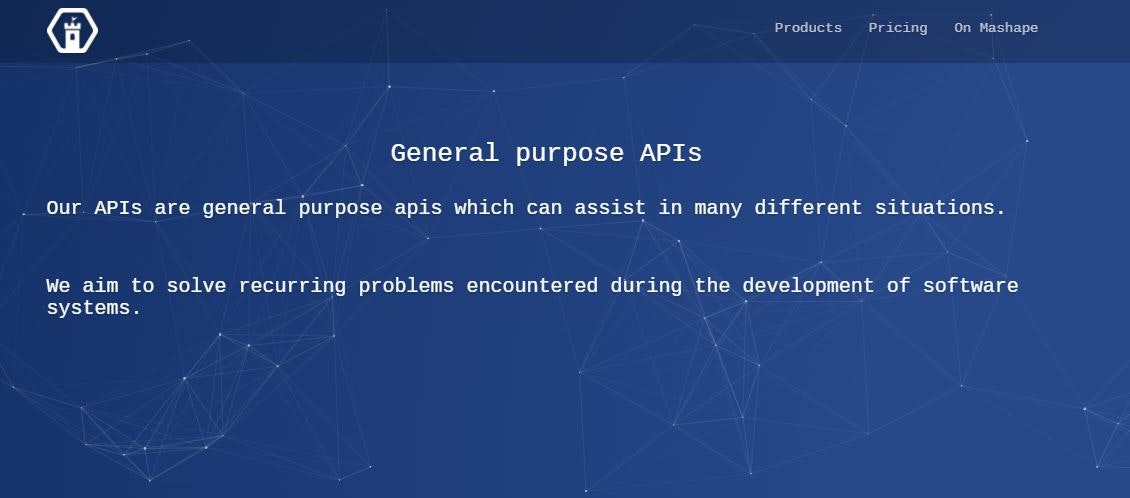 Products Pricing On Mashape

General purpose APIs

Our APIs are general purpose apis which can assist in many different situations.

We aim to solve recurring problems encountered during the development of software systems.